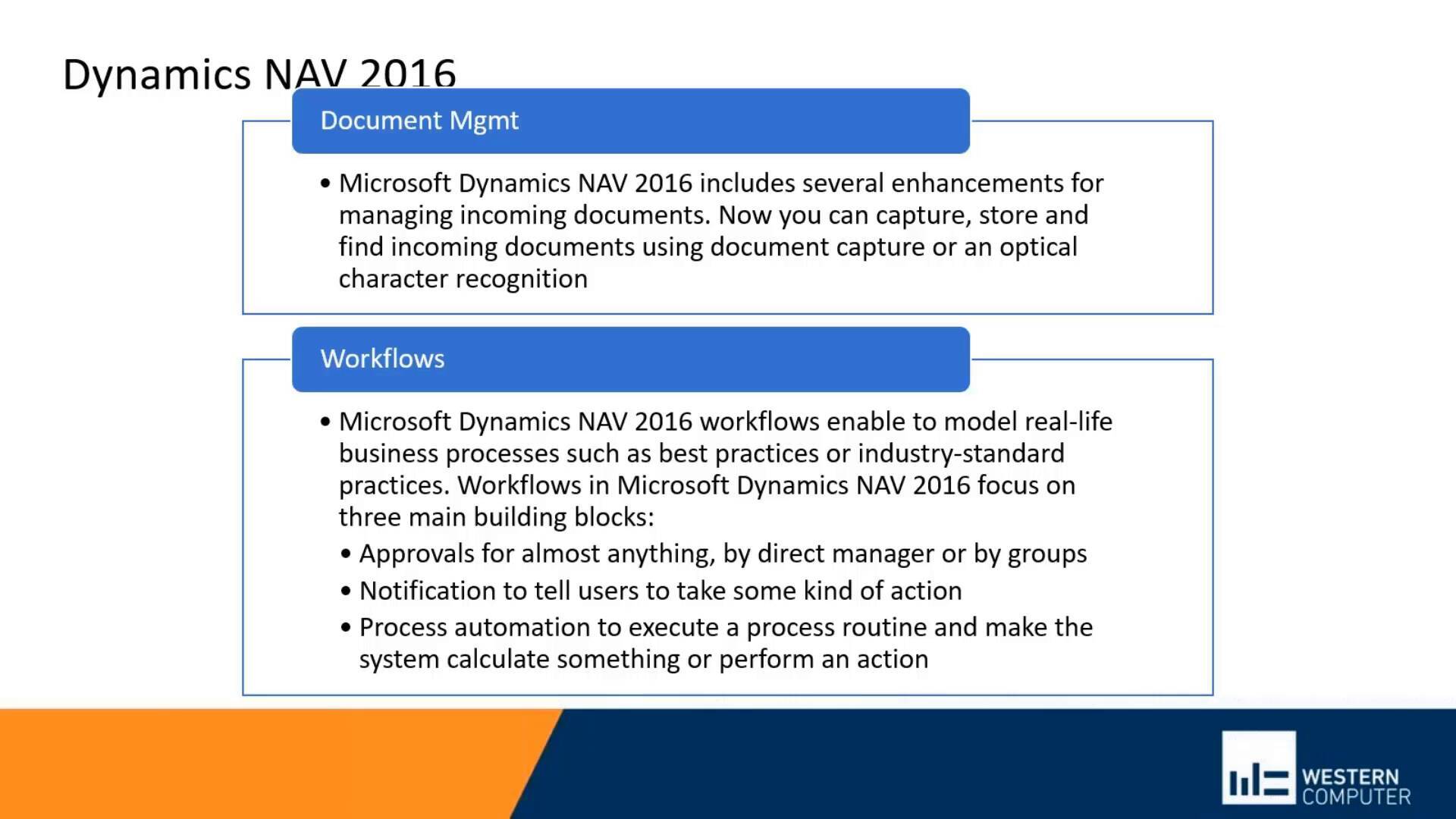 Dynamics NAV 2016

Document Mgmt

• Microsoft Dynamics NAV 2016 includes several enhancements for managing incoming documents. Now you can capture, store and find incoming documents using document capture or an optical character recognition

Workflows

• Microsoft Dynamics NAV 2016 workflows enable to model real-life business processes such as best practices or industry-standard practices. Workflows in Microsoft Dynamics NAV 2016 focus on three main building blocks:
  • Approvals for almost anything, by direct manager or by groups
  • Notification to tell users to take some kind of action
  • Process automation to execute a process routine and make the system calculate something or perform an action

WESTERN COMPUTER